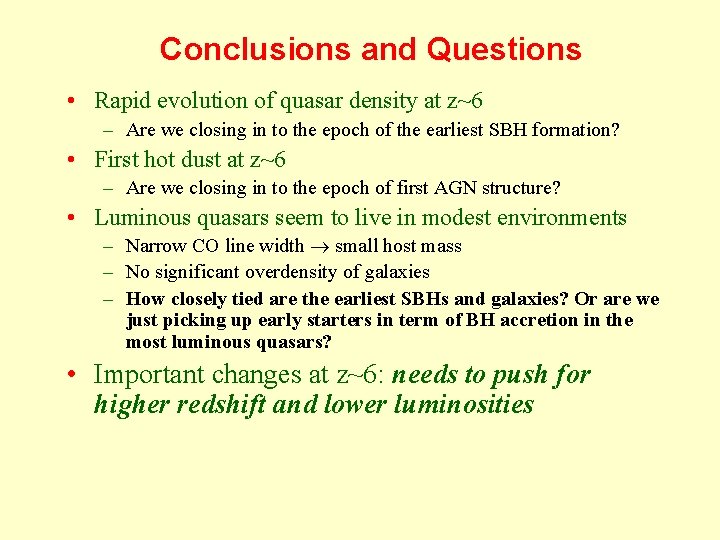 Conclusions and Questions

• Rapid evolution of quasar density at z~6
– Are we closing in to the epoch of the earliest SBH formation?

• First hot dust at z~6
– Are we closing in to the epoch of first AGN structure?

• Luminous quasars seem to live in modest environments
– Narrow CO line width $\rightarrow$ small host mass
– No significant overdensity of galaxies
– How closely tied are the earliest SBHs and galaxies? Or are we just picking up early starters in term of BH accretion in the most luminous quasars?

• Important changes at z~6: needs to push for higher redshift and lower luminosities